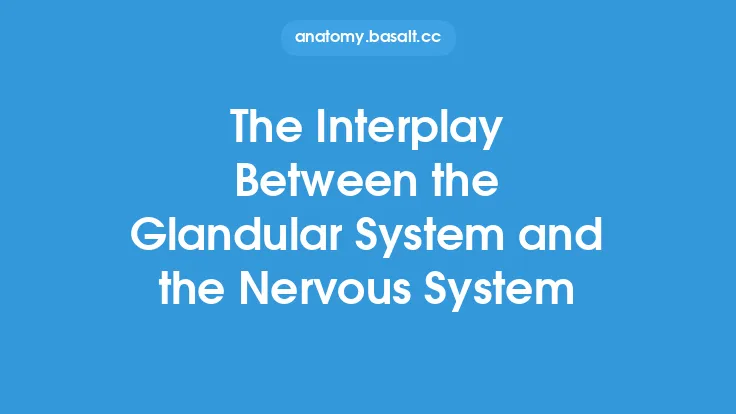 anatomy.basalt.cc

The Interplay Between the Glandular System and the Nervous System